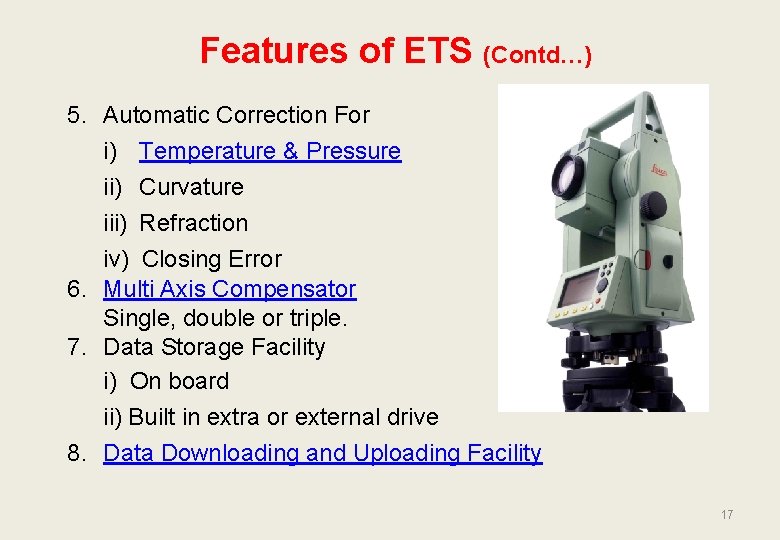 Features of ETS (Contd…)

5. Automatic Correction For

i) Temperature & Pressure

ii) Curvature

iii) Refraction

iv) Closing Error

6. Multi Axis Compensator
Single, double or triple.

7. Data Storage Facility

i) On board

ii) Built in extra or external drive

8. Data Downloading and Uploading Facility

Leica

17